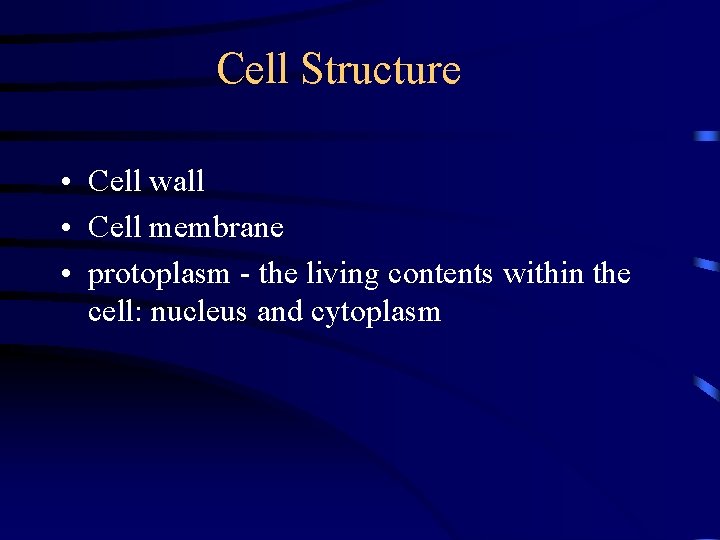 Cell Structure

• Cell wall
• Cell membrane
• protoplasm - the living contents within the cell: nucleus and cytoplasm